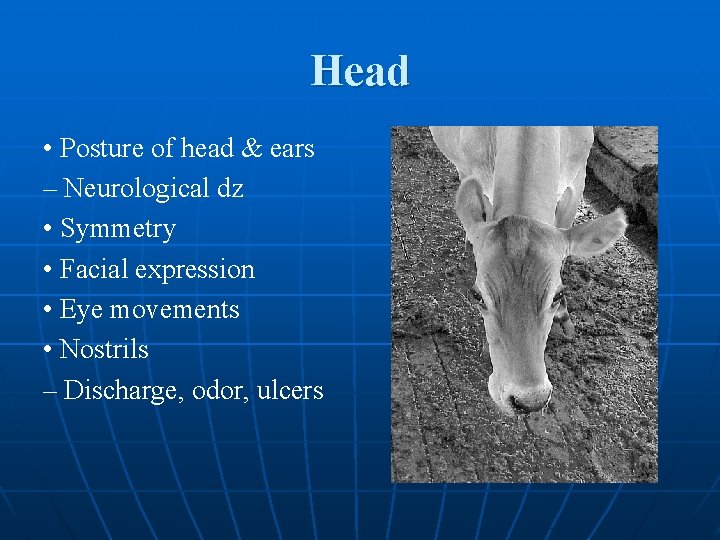 Head

• Posture of head & ears
– Neurological dz
• Symmetry
• Facial expression
• Eye movements
• Nostrils
– Discharge, odor, ulcers